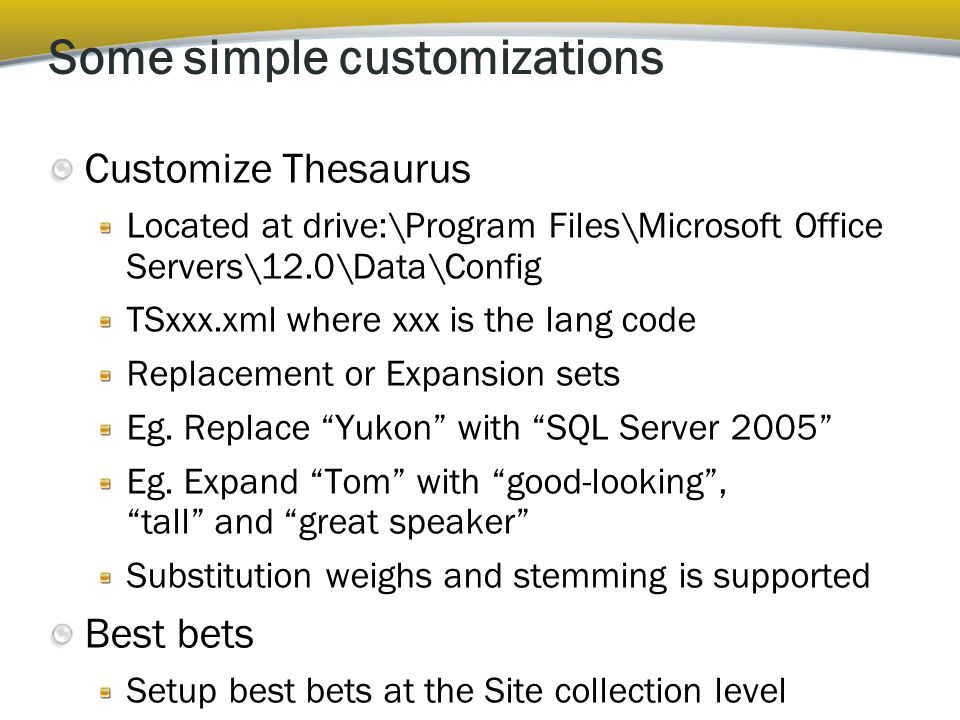 Some simple customizations

Customize Thesaurus

Located at drive:\Program Files\Microsoft Office Servers\12.0\Data\Config

TSxxx.xml where xxx is the lang code

Replacement or Expansion sets

Eg. Replace “Yukon” with “SQL Server 2005”

Eg. Expand “Tom” with “good-looking”, “tall” and “great speaker”

Substitution weighs and stemming is supported

Best bets

Setup best bets at the Site collection level